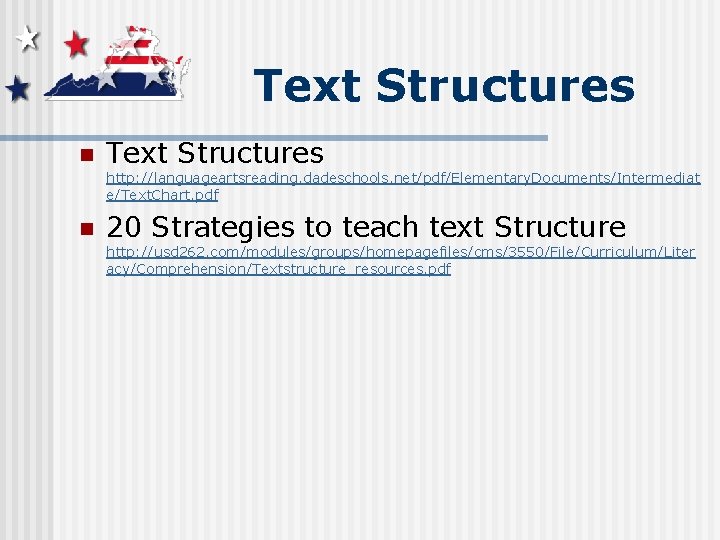 Text Structures

Text Structures
http://languageartsreading.dadeschools.net/pdf/ElementaryDocuments/Intermediate/TextChart.pdf

20 Strategies to teach text Structure
http://usd262.com/modules/groups/homepagefiles/cms/3550/File/Curriculum/Literacy/Comprehension/Textstructure_resources.pdf